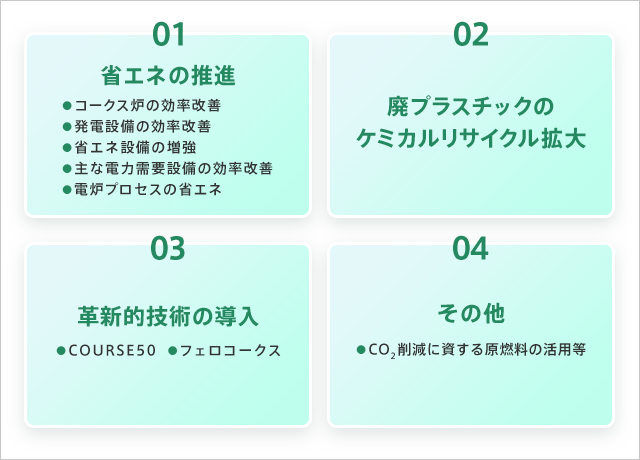 01

省エネの推進

●コークス炉の効率改善
●発電設備の効率改善
●省エネ設備の増強
●主な電力需要設備の効率改善
●電炉プロセスの省エネ

02

廃プラスチックのケミカルリサイクル拡大

03

革新的技術の導入

●COURSE50 ●フェロコークス

04

その他

●$CO_2$削減に資する原燃料の活用等